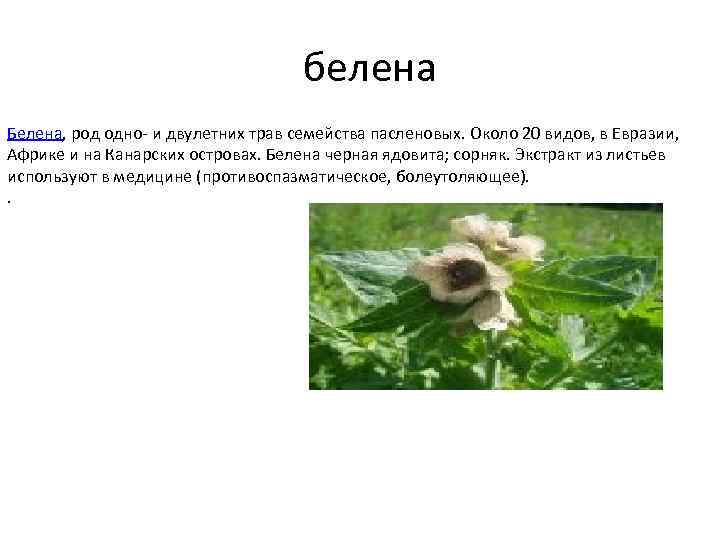 белена

Белена, род одно- и двулетних трав семейства пасленовых. Около 20 видов, в Евразии, Африке и на Канарских островах. Белена черная ядовита; сорняк. Экстракт из листьев используют в медицине (противоспазматическое, болеутоляющее).

.